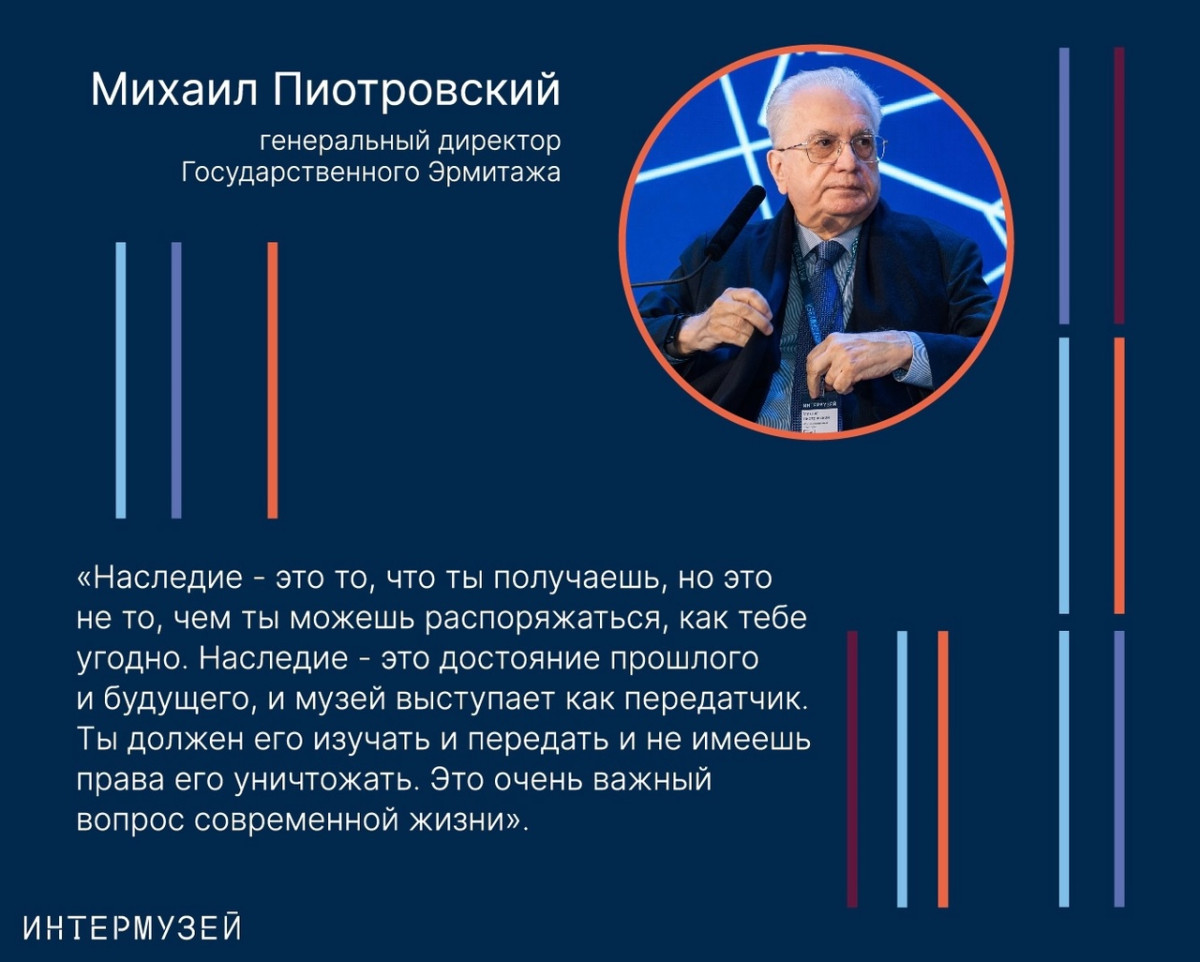 Михаил Пиотровский

генеральный директор Государственного Эрмитажа

«Наследие - это то, что ты получаешь, но это не то, чем ты можешь распоряжаться, как тебе угодно. Наследие - это достояние прошлого и будущего, и музей выступает как передатчик. Ты должен его изучать и передать и не имеешь права его уничтожать. Это очень важный вопрос современной жизни».

ИНТЕРМУЗЕЙ